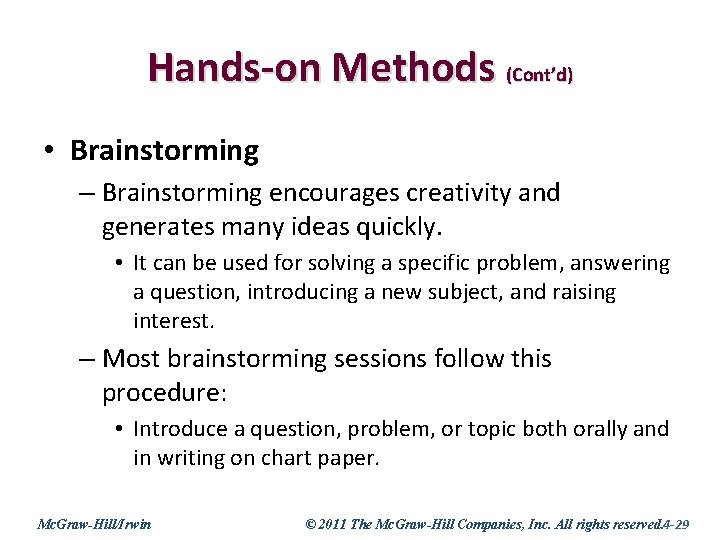 Hands-on Methods (Cont'd)

• Brainstorming

– Brainstorming encourages creativity and generates many ideas quickly.

• It can be used for solving a specific problem, answering a question, introducing a new subject, and raising interest.

– Most brainstorming sessions follow this procedure:

• Introduce a question, problem, or topic both orally and in writing on chart paper.

McGraw-Hill/Irwin

© 2011 The McGraw-Hill Companies, Inc. All rights reserved.4-29